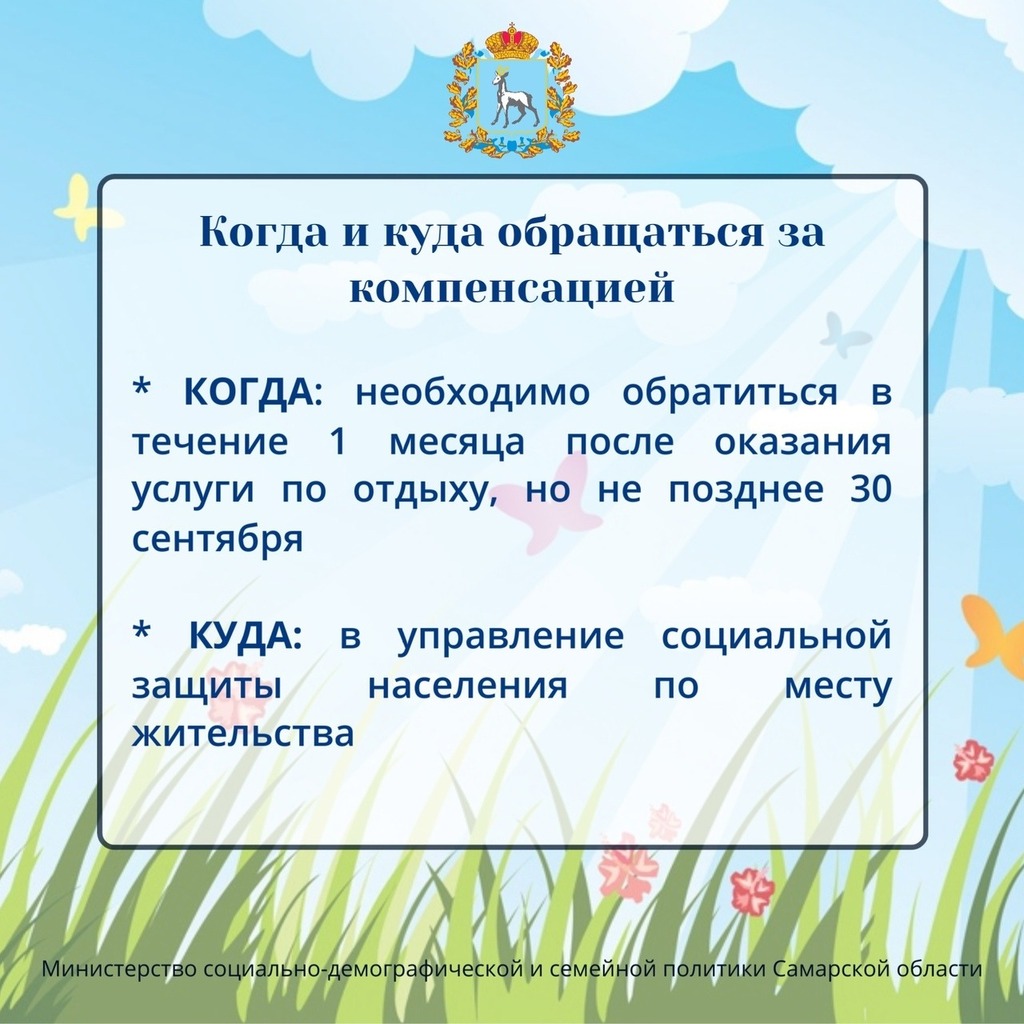 Когда и куда обращаться за компенсацией

* КОГДА: необходимо обратиться в течение 1 месяца после оказания услуги по отдыху, но не позднее 30 сентября

* КУДА: в управление социальной защиты населения по месту жительства

Министерство социально-демографической и семейной политики Самарской области